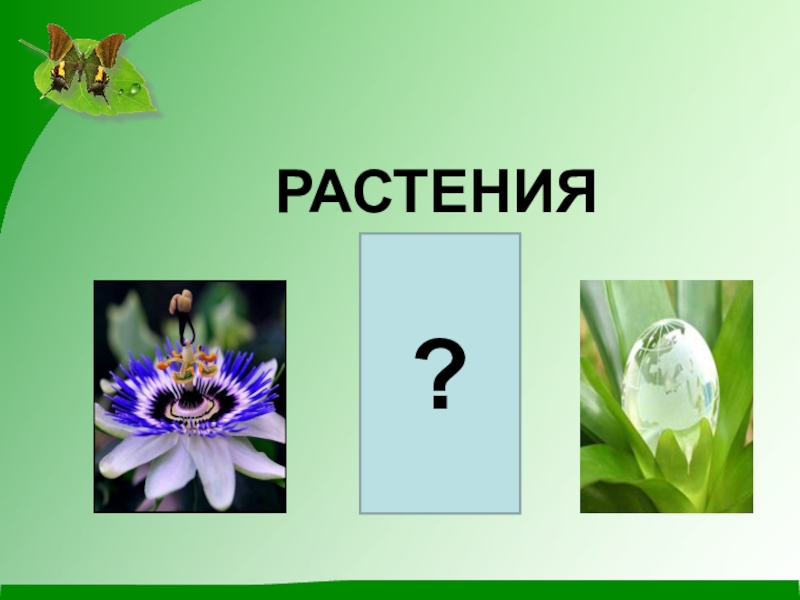 РАСТЕНИЯ

?